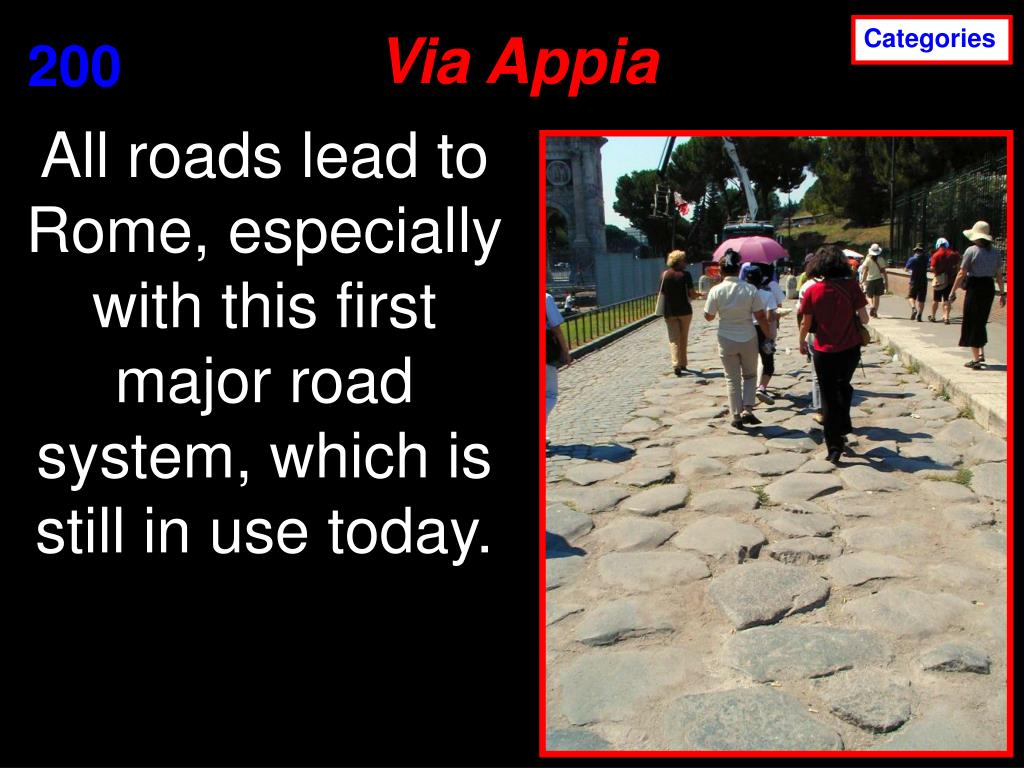 200

Via Appia

Categories

All roads lead to Rome, especially with this first major road system, which is still in use today.